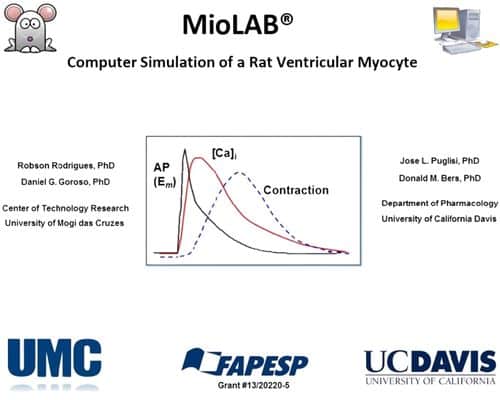 MioLAB®

Computer Simulation of a Rat Ventricular Myocyte

Robson Rodrigues, PhD

Daniel G. Goroso, PhD

Center of Technology Research

University of Mogi das Cruzes

AP ($E_m$)

$[Ca]_i$

Contraction

Jose L. Puglisi, PhD

Donald M. Bers, PhD

Department of Pharmacology

University of California Davis

UMC

FAPESP

Grant #13/20220-5

UCDAVIS

UNIVERSITY OF CALIFORNIA